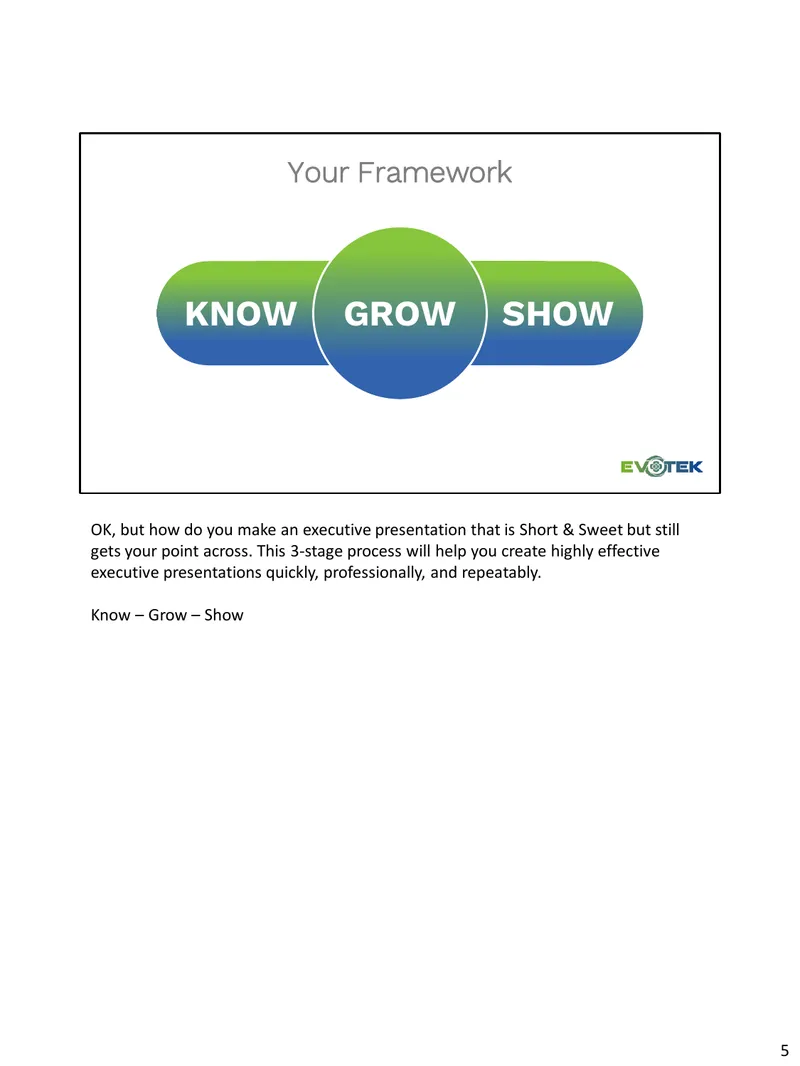 Your Framework

KNOW GROW SHOW

EVOTEK

OK, but how do you make an executive presentation that is Short & Sweet but still gets your point across. This 3-stage process will help you create highly effective executive presentations quickly, professionally, and repeatably.

Know – Grow – Show

5